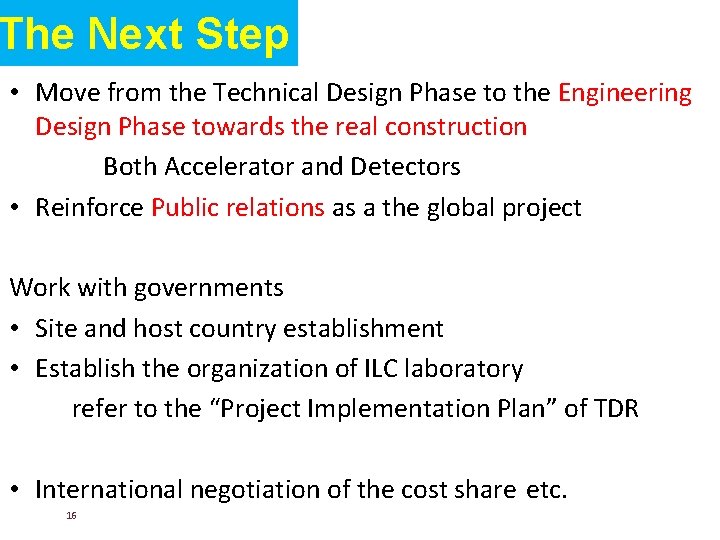 The Next Step

• Move from the Technical Design Phase to the Engineering Design Phase towards the real construction

Both Accelerator and Detectors

• Reinforce Public relations as a the global project

Work with governments

• Site and host country establishment

• Establish the organization of ILC laboratory

refer to the “Project Implementation Plan” of TDR

• International negotiation of the cost share etc.

16